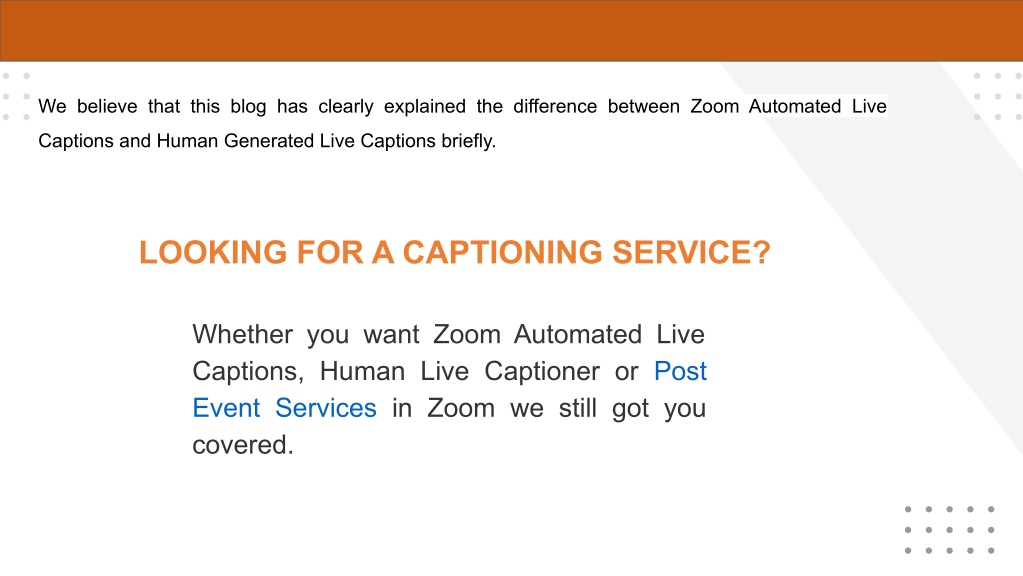 We believe that this blog has clearly explained the difference between Zoom Automated Live Captions and Human Generated Live Captions briefly.

LOOKING FOR A CAPTIONING SERVICE?

Whether you want Zoom Automated Live Captions, Human Live Captioner or Post Event Services in Zoom we still got you covered.